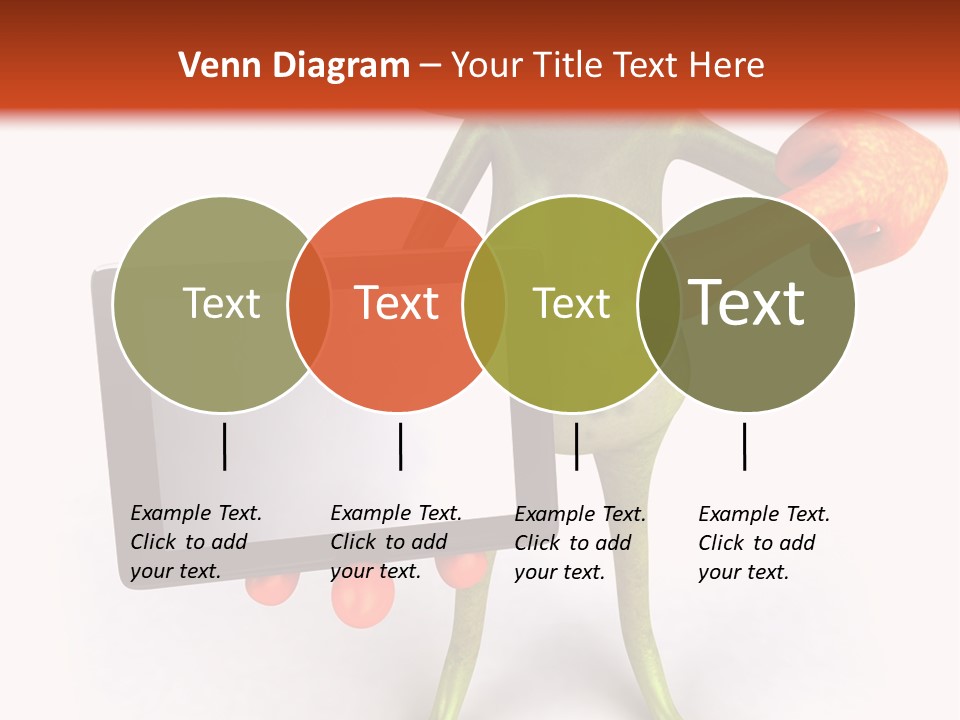 Venn Diagram – Your Title Text Here

Text

Text

Text

Text

Example Text. Click to add your text.

Example Text. Click to add your text.

Example Text. Click to add your text.

Example Text. Click to add your text.